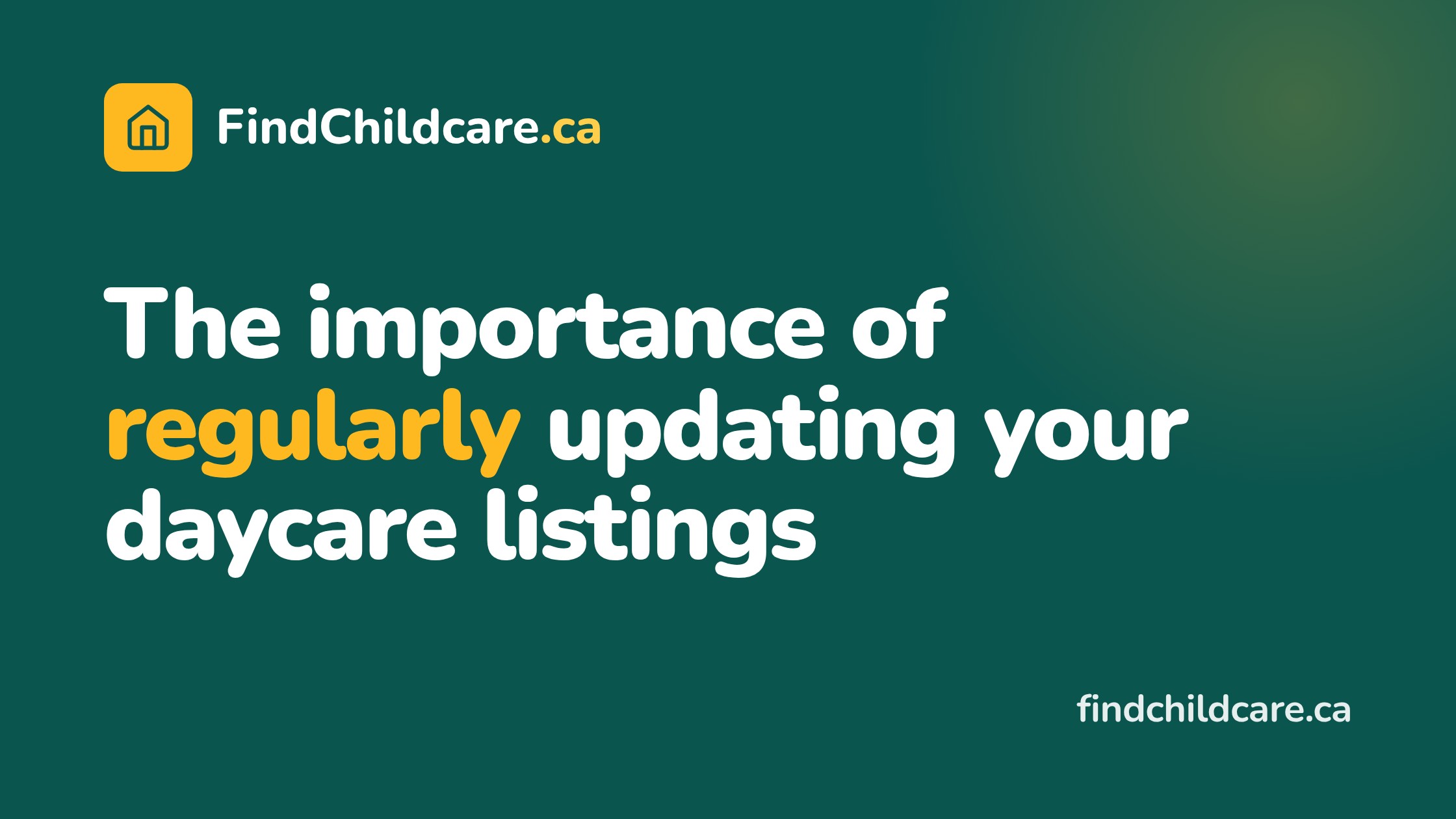 FindChildcare.ca

The importance of regularly updating your daycare listings

findchildcare.ca